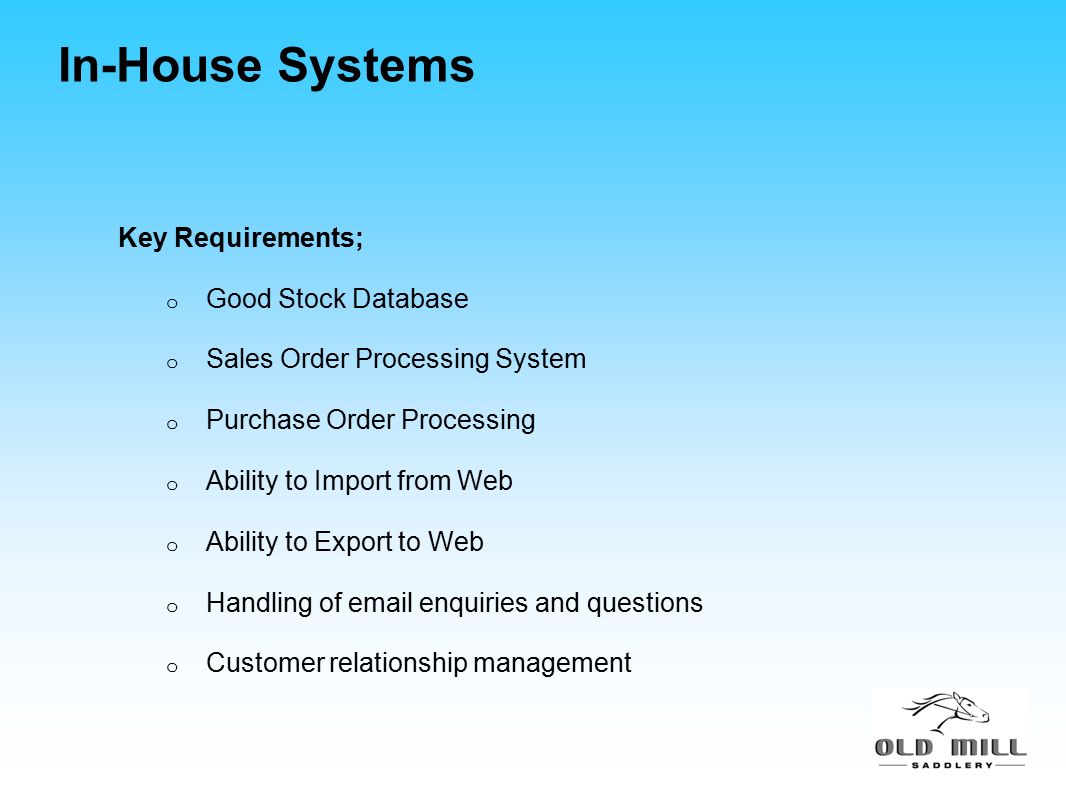 In-House Systems

Key Requirements;

o Good Stock Database

o Sales Order Processing System

o Purchase Order Processing

o Ability to Import from Web

o Ability to Export to Web

o Handling of email enquiries and questions

o Customer relationship management

OLD MILL
SADDLERY